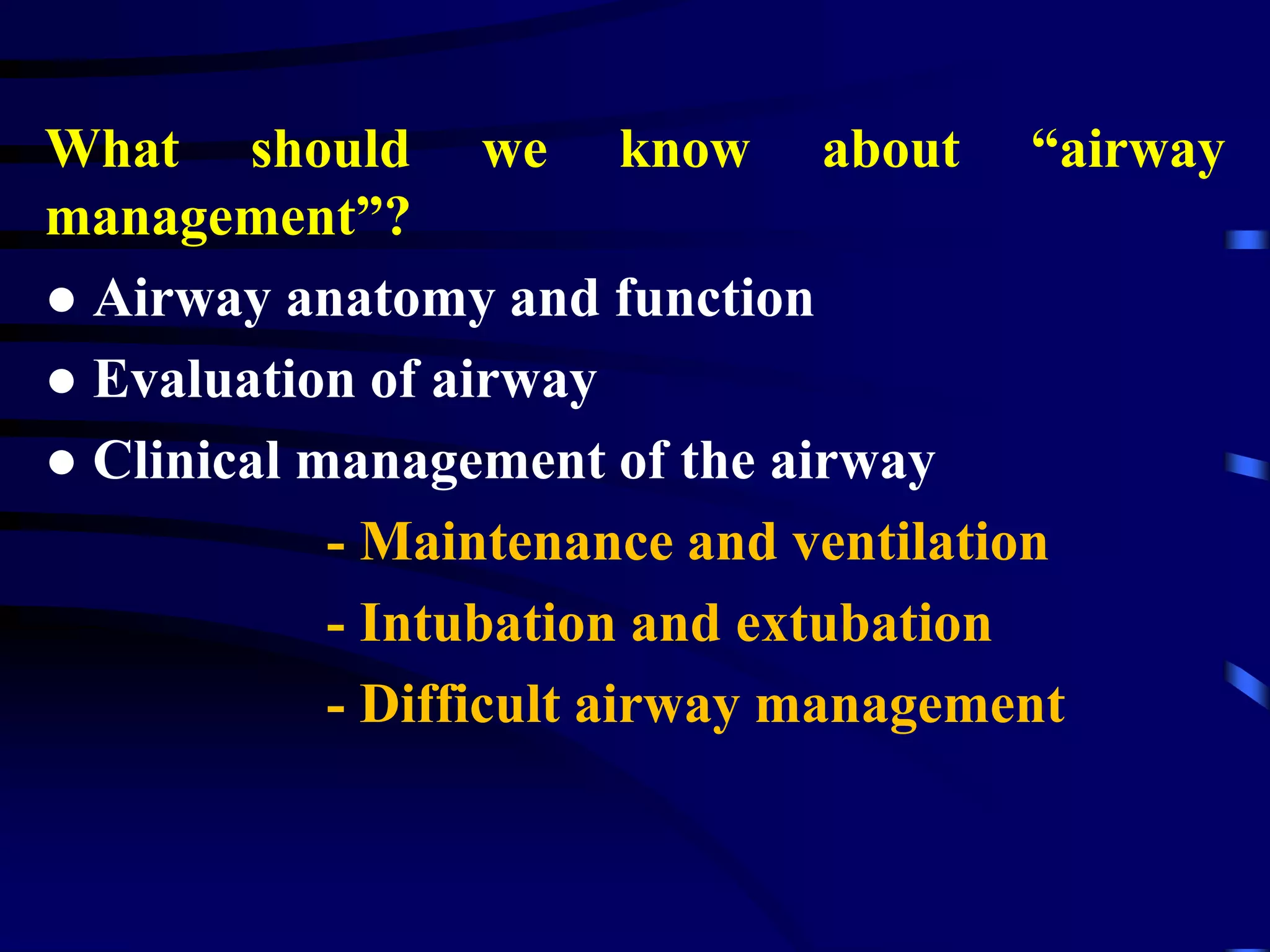 What should we know about “airway management”?

● Airway anatomy and function

● Evaluation of airway

● Clinical management of the airway

- Maintenance and ventilation

- Intubation and extubation

- Difficult airway management